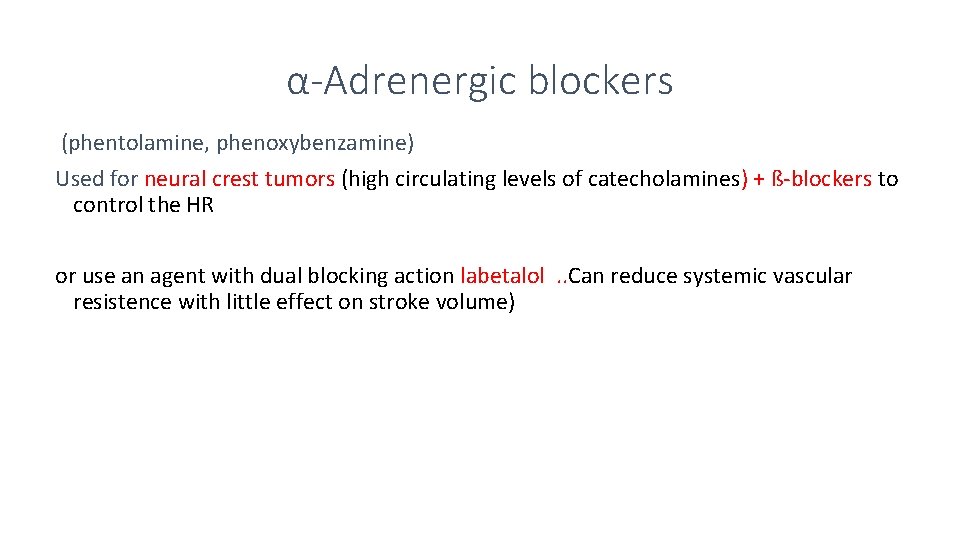 α-Adrenergic blockers

(phentolamine, phenoxybenzamine)

Used for neural crest tumors (high circulating levels of catecholamines) + ß-blockers to control the HR

or use an agent with dual blocking action labetalol ..Can reduce systemic vascular resistence with little effect on stroke volume)